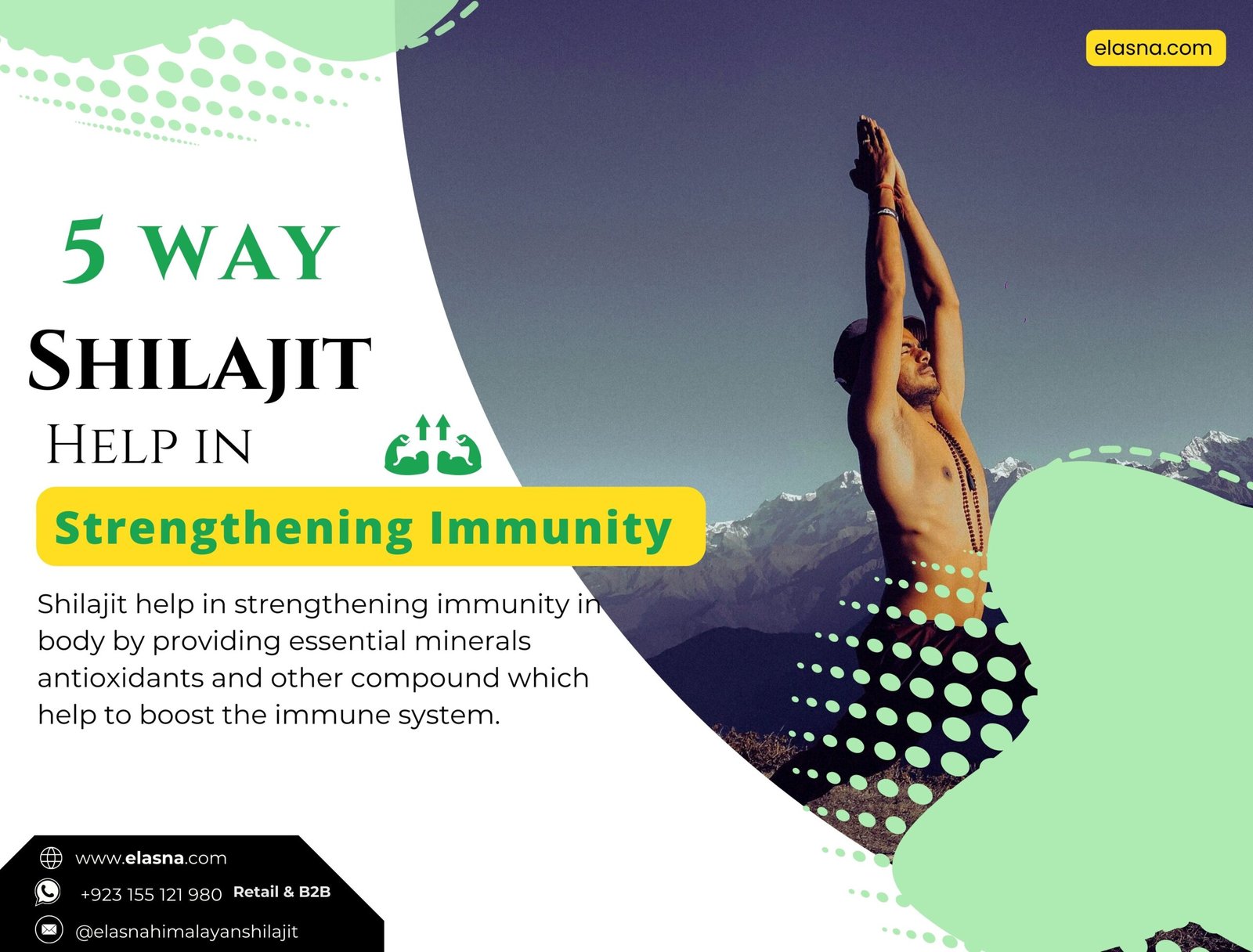 elasna.com

5 WAY
SHILAJIT
HELP IN
Strengthening Immunity

Shilajit help in strengthening immunity in body by providing essential minerals antioxidants and other compound which help to boost the immune system.

www.elasna.com
+923 155 121 980 Retail & B2B
@elasnahimalayanshilajit